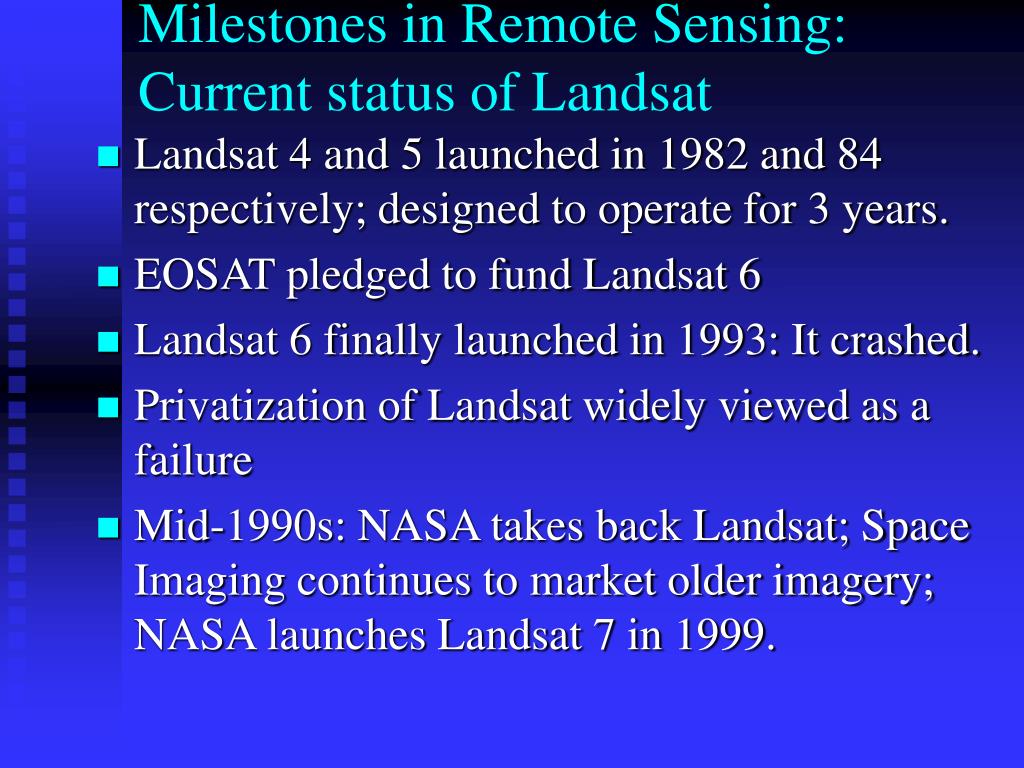 Milestones in Remote Sensing: Current status of Landsat

- Landsat 4 and 5 launched in 1982 and 84 respectively; designed to operate for 3 years.
- EOSAT pledged to fund Landsat 6
- Landsat 6 finally launched in 1993: It crashed.
- Privatization of Landsat widely viewed as a failure
- Mid-1990s: NASA takes back Landsat; Space Imaging continues to market older imagery; NASA launches Landsat 7 in 1999.